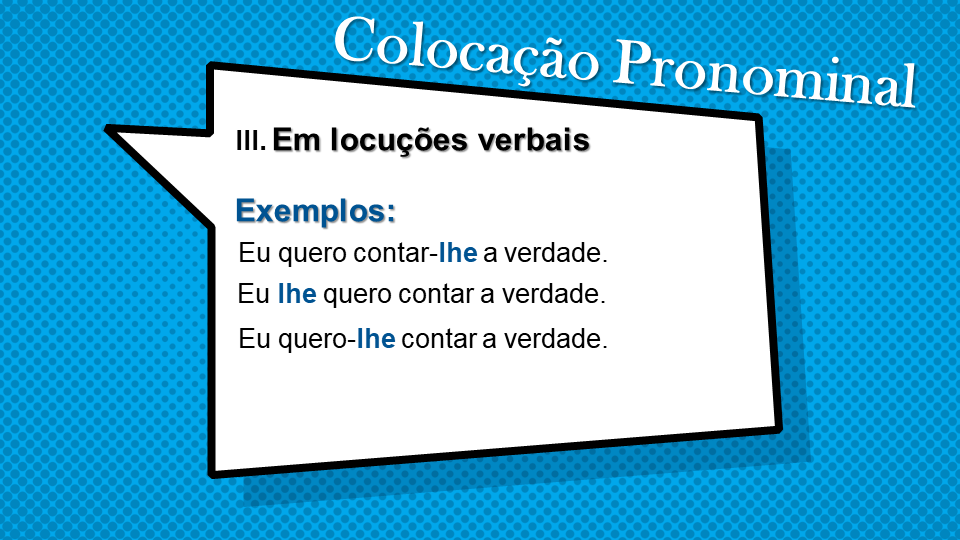 Colocação Pronominal

III. Em locuções verbais

Exemplos:

Eu quero contar-lhe a verdade.

Eu lhe quero contar a verdade.

Eu quero-lhe contar a verdade.